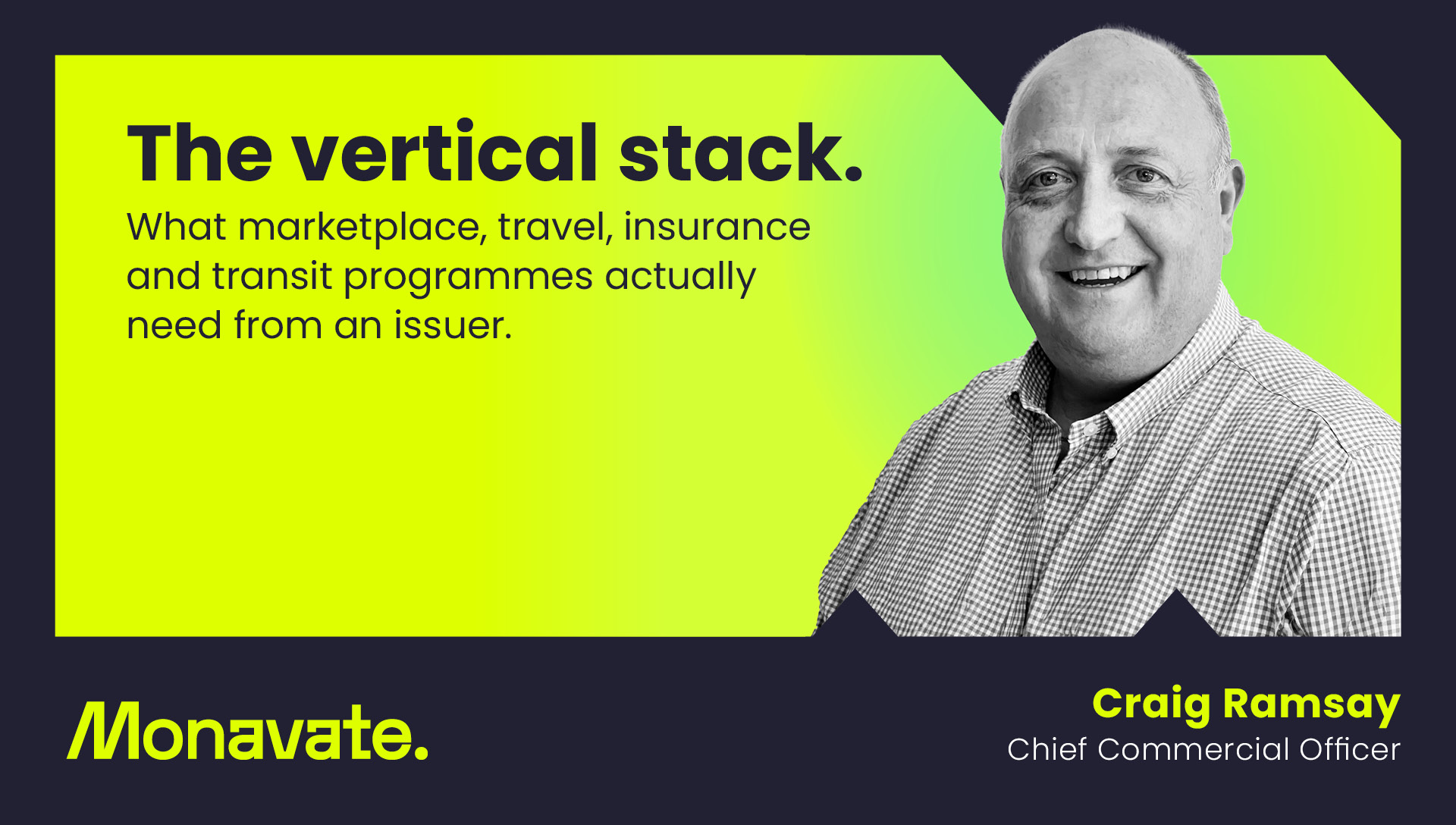 The vertical stack.

What marketplace, travel, insurance and transit programmes actually need from an issuer.

Monavate.

Craig Ramsay
Chief Commercial Officer